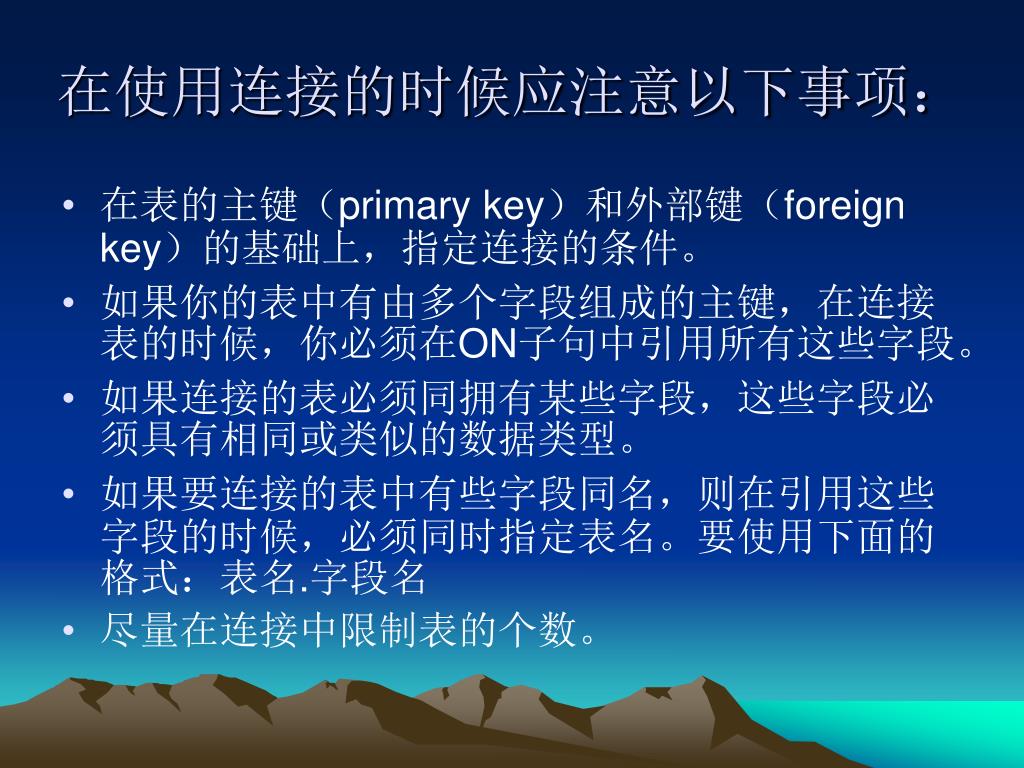 在使用连接的时候应注意以下事项：

• 在表的主键（primary key）和外部键（foreign key）的基础上，指定连接的条件。
• 如果你的表中有由多个字段组成的主键，在连接表的时候，你必须在ON子句中引用所有这些字段。
• 如果连接的表必须同拥有某些字段，这些字段必须具有相同或类似的数据类型。
• 如果要连接的表中有些字段同名，则在引用这些字段的时候，必须同时指定表名。要使用下面的格式：表名.字段名
• 尽量在连接中限制表的个数。